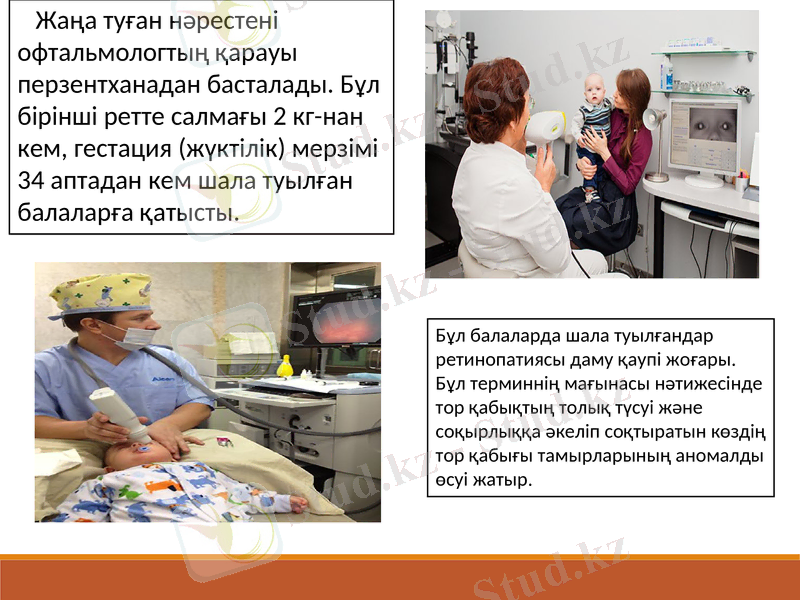 Жаңа туған нәрестені офтальмологтың қарауы перзентханадан басталады. Бұл бірінші ретте салмағы 2 кг-нан кем, гестация (жүктілік) мерзімі 34 аптадан кем шала туылған балаларға қатысты.

Бұл балаларда шала туылғандар ретинопатиясы даму қаупі жоғары. Бұл терминнің мағынасы нәтижесінде тор қабықтың толық түсуі және соқырлыққа әкеліп соқтыратын көздің тор қабығы тамырларының аномалды өсуі жатыр.

Stud.kz